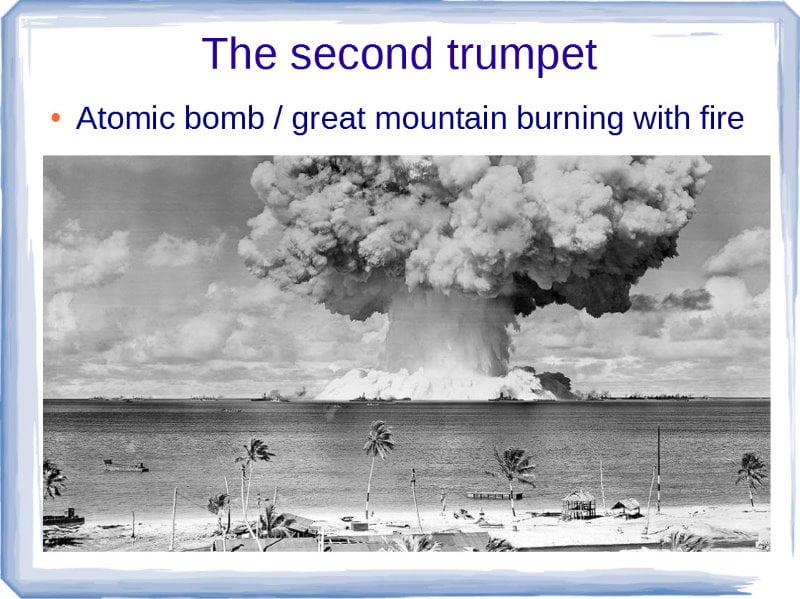 The second trumpet

• Atomic bomb / great mountain burning with fire